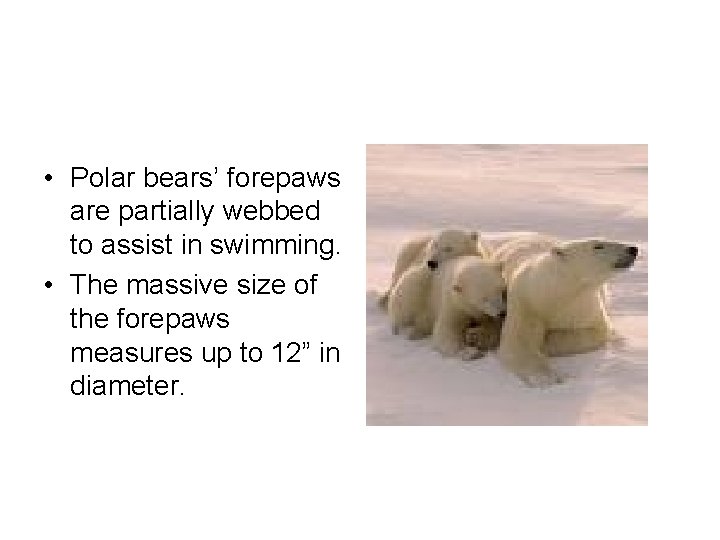 • Polar bears’ forepaws are partially webbed to assist in swimming.
• The massive size of the forepaws measures up to 12” in diameter.